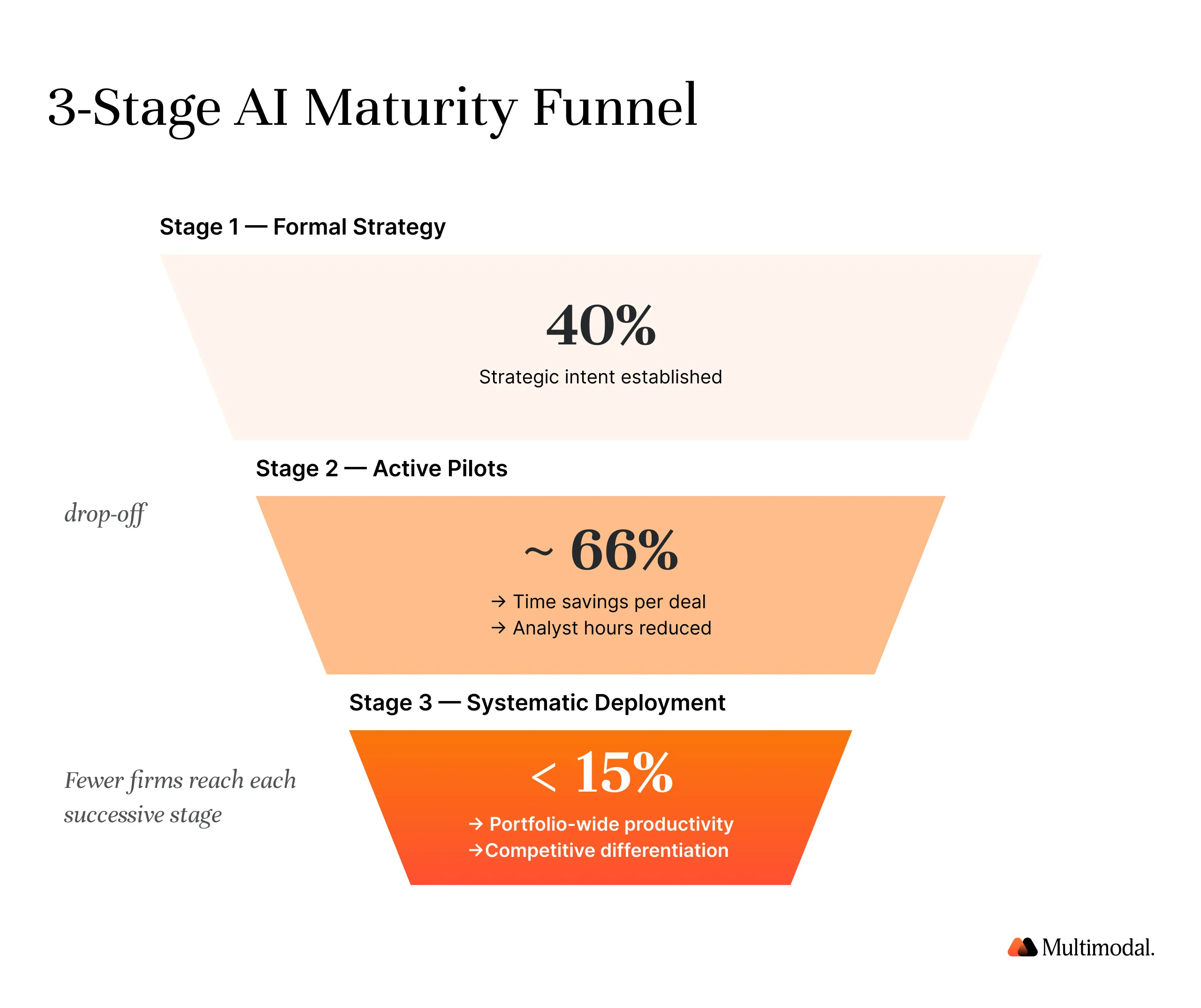 3-Stage AI Maturity Funnel

Stage 1 — Formal Strategy

40%

Strategic intent established

Stage 2 — Active Pilots

drop-off

~ 66%

→ Time savings per deal
→ Analyst hours reduced

Stage 3 — Systematic Deployment

Fewer firms reach each successive stage

< 15%

→ Portfolio-wide productivity
→Competitive differentiation

Multimodal.